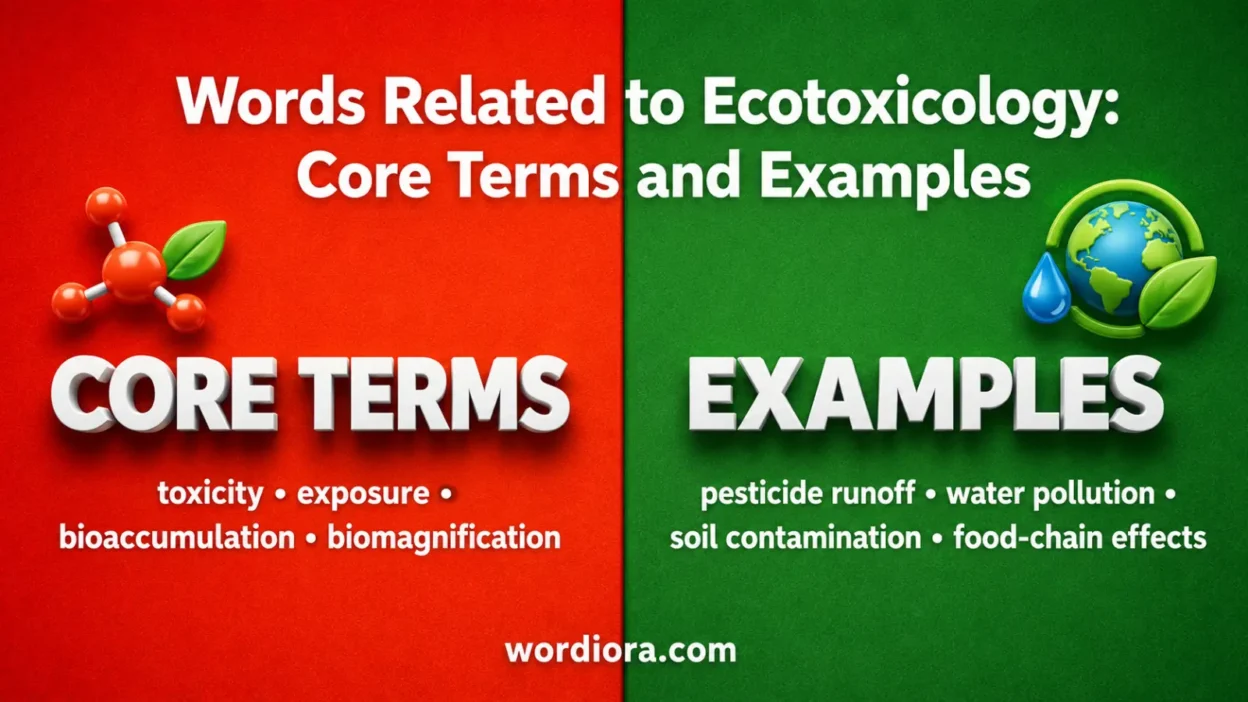 Words Related to Ecotoxicology: Core Terms and Examples

CORE TERMS

toxicity • exposure • bioaccumulation • biomagnification

EXAMPLES

pesticide runoff • water pollution • soil contamination • food-chain effects

wordiora.com